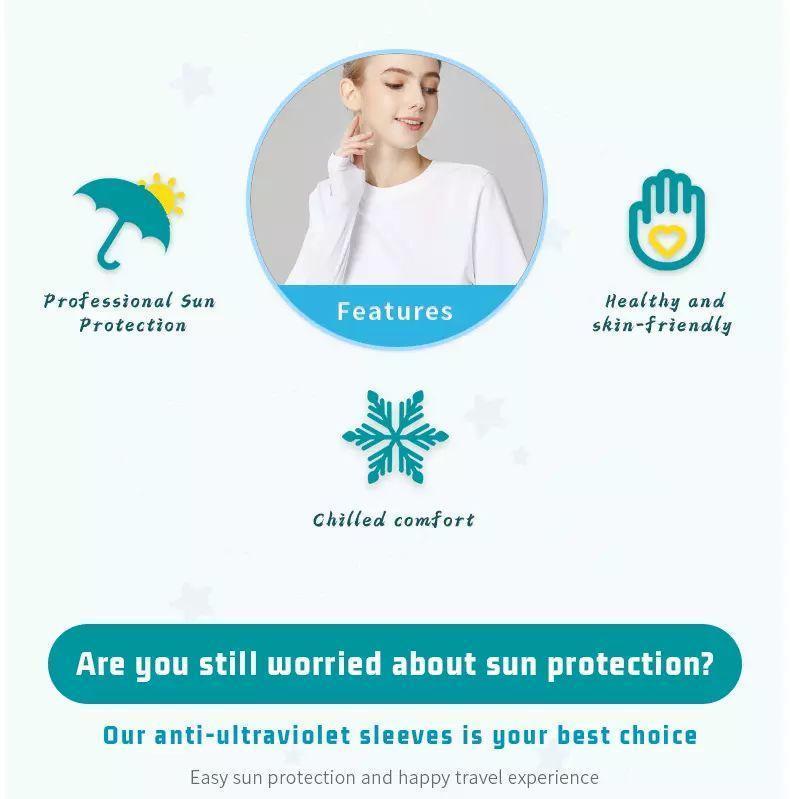 Professional Sun Protection

Features

Healthy and skin-friendly

Chilled comfort

Are you still worried about sun protection?

Our anti-ultraviolet sleeves is your best choice

Easy sun protection and happy travel experience